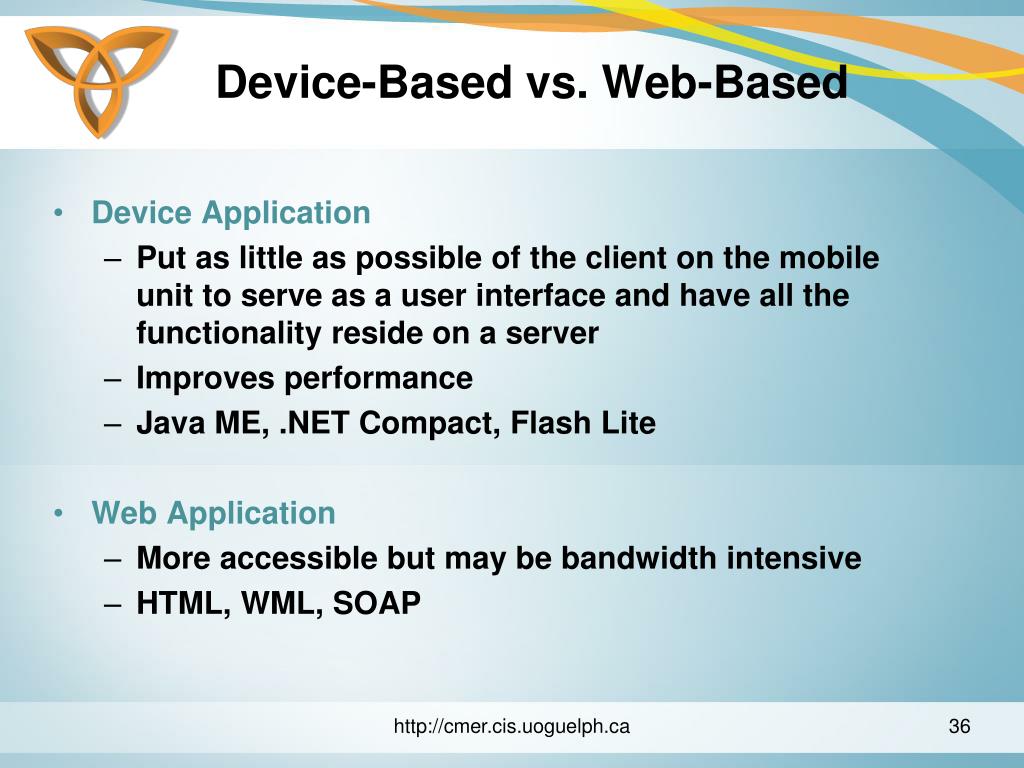 Device-Based vs. Web-Based

• Device Application
– Put as little as possible of the client on the mobile unit to serve as a user interface and have all the functionality reside on a server
– Improves performance
– Java ME, .NET Compact, Flash Lite

• Web Application
– More accessible but may be bandwidth intensive
– HTML, WML, SOAP

http://cmer.cis.uoguelph.ca

36